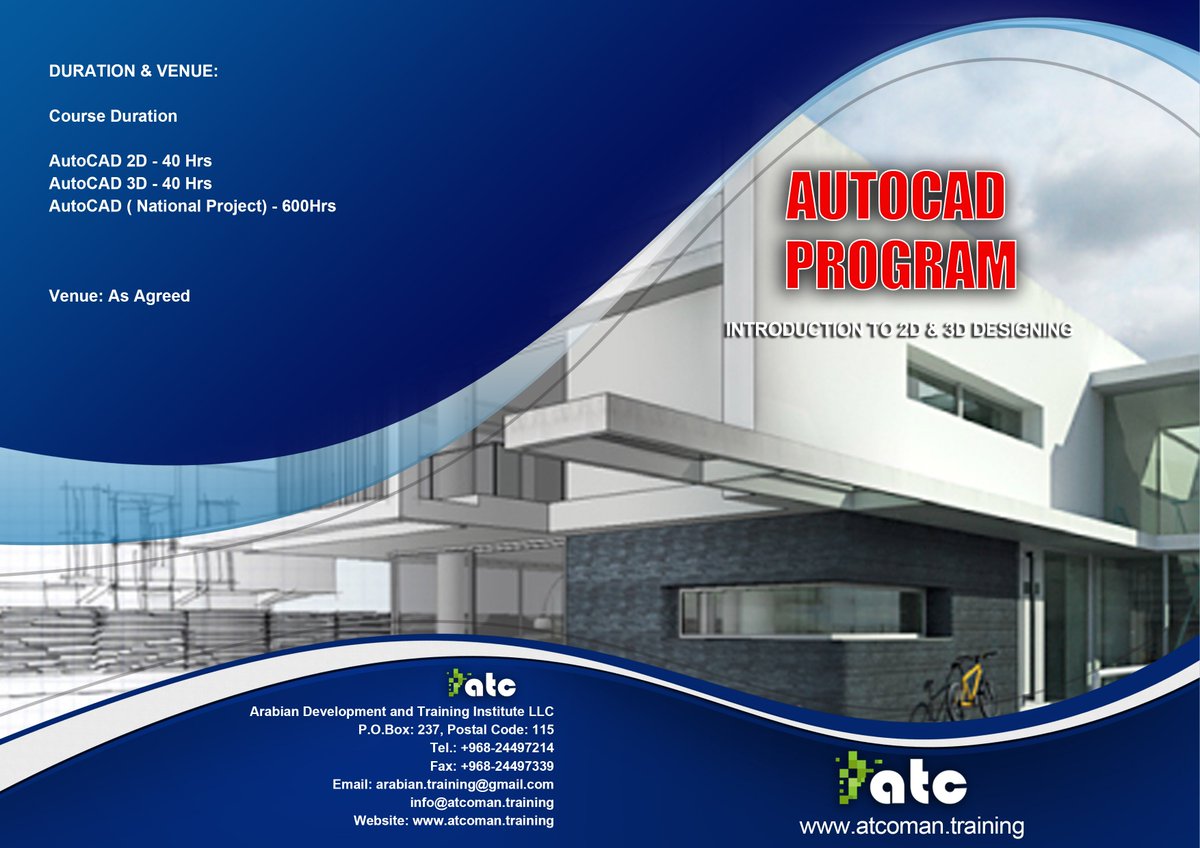 DURATION & VENUE:

Course Duration

AutoCAD 2D - 40 Hrs
AutoCAD 3D - 40 Hrs
AutoCAD ( National Project) - 600Hrs

Venue: As Agreed

AUTOCAD PROGRAM

INTRODUCTION TO 2D & 3D DESIGNING

atc

Arabian Development and Training Institute LLC
P.O.Box: 237, Postal Code: 115
Tel.: +968-24497214
Fax: +968-24497339
Email: arabian.training@gmail.com
info@atcoman.training
Website: www.atcoman.training

atc

www.atcoman.training